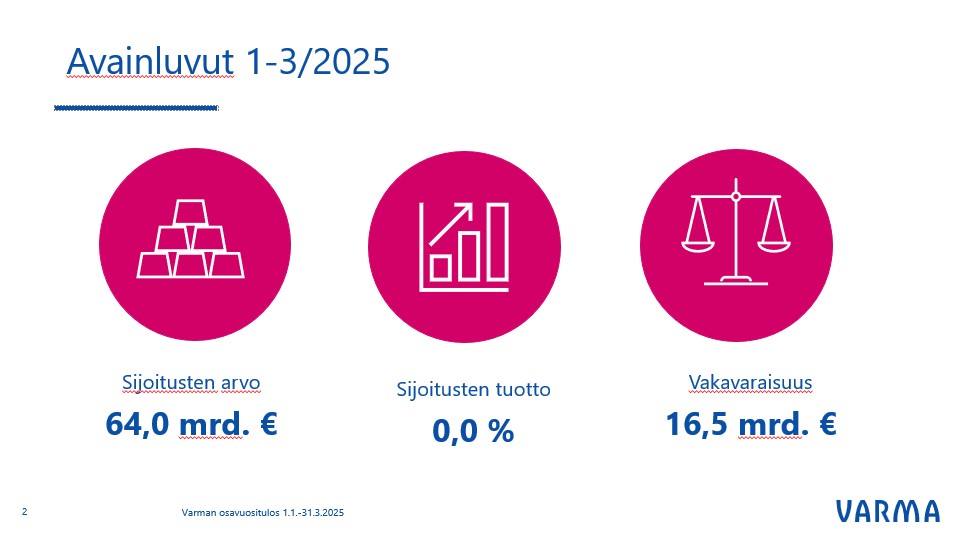 Avainluvut 1-3/2025

Sijoitusten arvo
64,0 mrd. €

Sijoitusten tuotto
0,0 %

Vakavaraisuus
16,5 mrd. €

2

Varman osavuositulos 1.1.-31.3.2025

VARMA